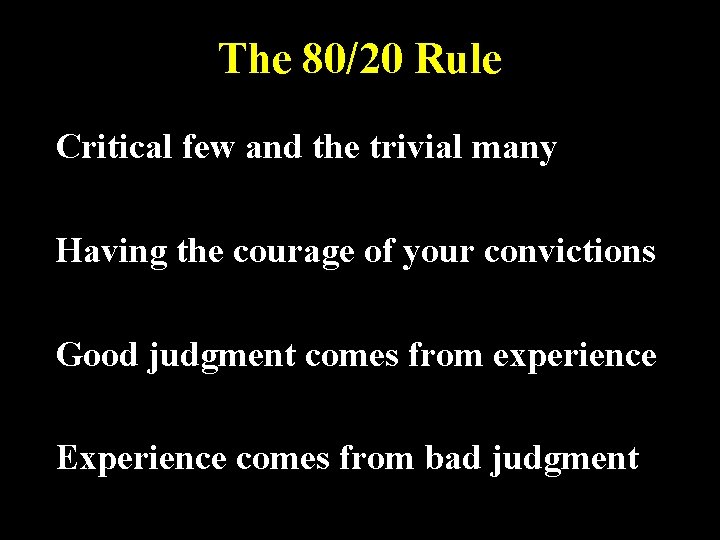 The 80/20 Rule

Critical few and the trivial many

Having the courage of your convictions

Good judgment comes from experience

Experience comes from bad judgment